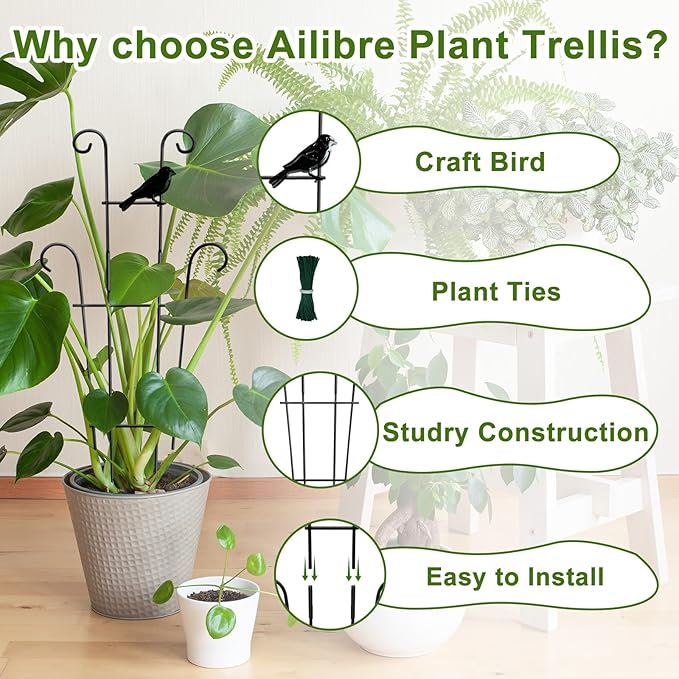 Why choose Ailibre Plant Trellis?

Craft Bird

Plant Ties

Studry Construction

Easy to Install